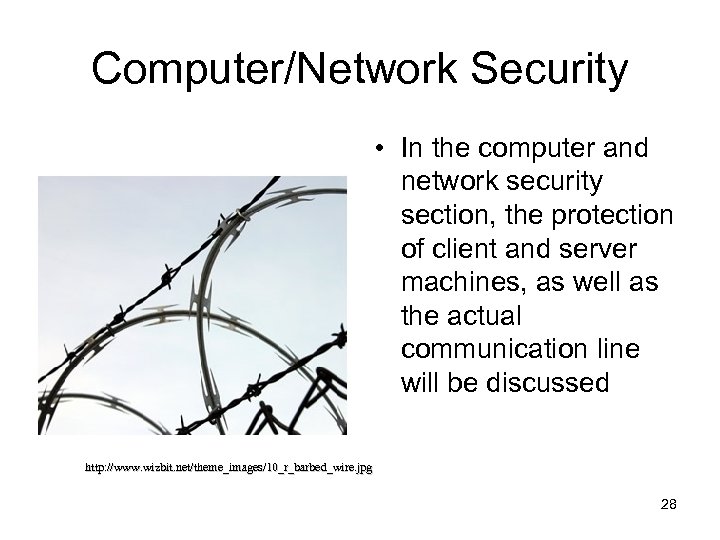 Computer/Network Security

• In the computer and network security section, the protection of client and server machines, as well as the actual communication line will be discussed

http://www.wizbit.net/theme_images/10_r_barbed_wire.jpg

28